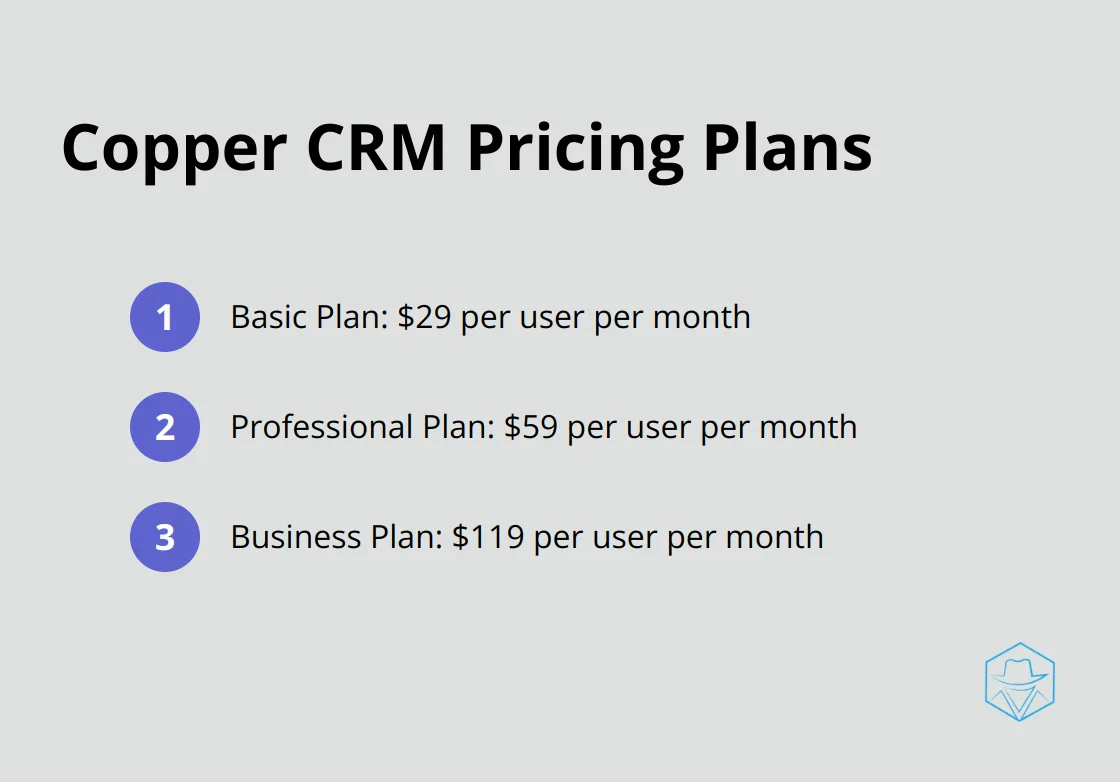 Copper CRM Pricing Plans

1 Basic Plan: \$29 per user per month

2 Professional Plan: \$59 per user per month

3 Business Plan: \$119 per user per month